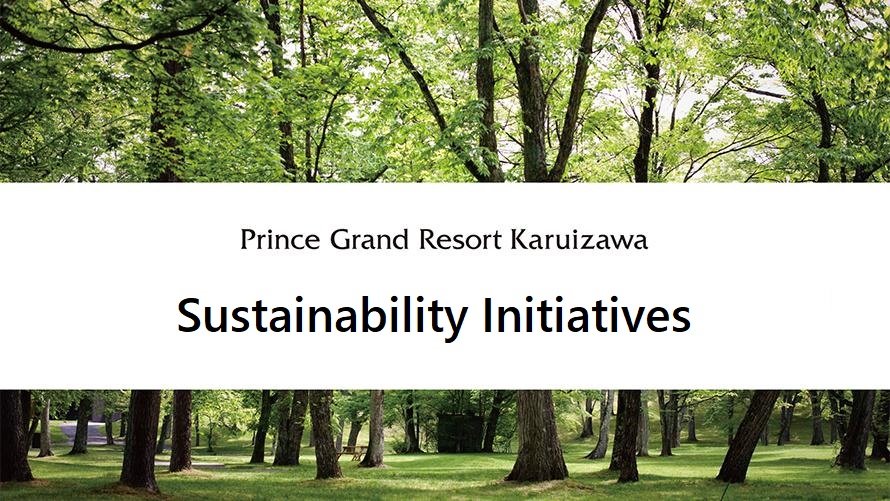 Prince Grand Resort Karuizawa

Sustainability Initiatives